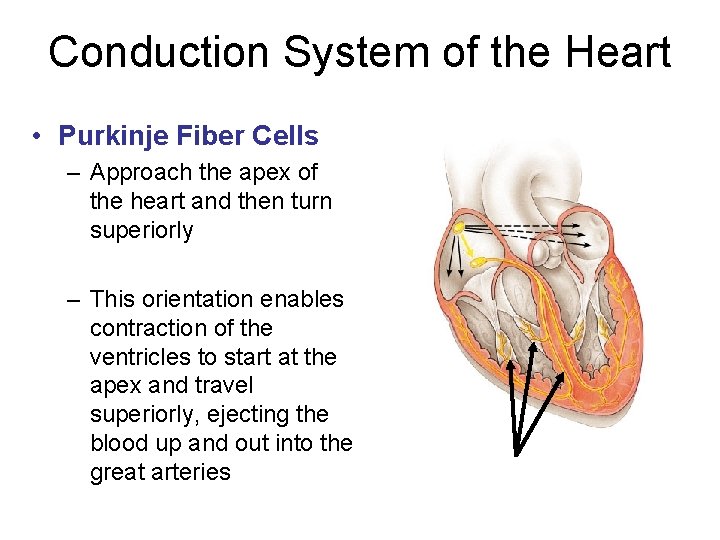 Conduction System of the Heart

• Purkinje Fiber Cells

– Approach the apex of the heart and then turn superiorly

– This orientation enables contraction of the ventricles to start at the apex and travel superiorly, ejecting the blood up and out into the great arteries